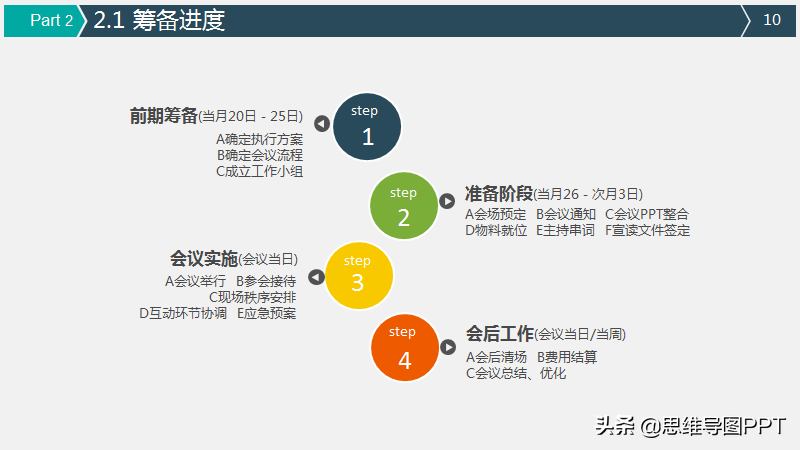 Part 2 2.1 筹备进度 10

前期筹备(当月20日 - 25日)
A确定执行方案
B确定会议流程
C成立工作小组

step
1

step
2

准备阶段(当月26 - 次月3日)
A会场预定 B会议通知 C会议PPT整合
D物料就位 E主持串词 F宣读文件签定

会议实施(会议当日)
A会议举行 B参会接待
C现场秩序安排
D互动环节协调 E应急预案

step
3

step
4

会后工作(会议当日/当周)
A会后清场 B费用结算
C会议总结、优化

头条 @思维导图PPT